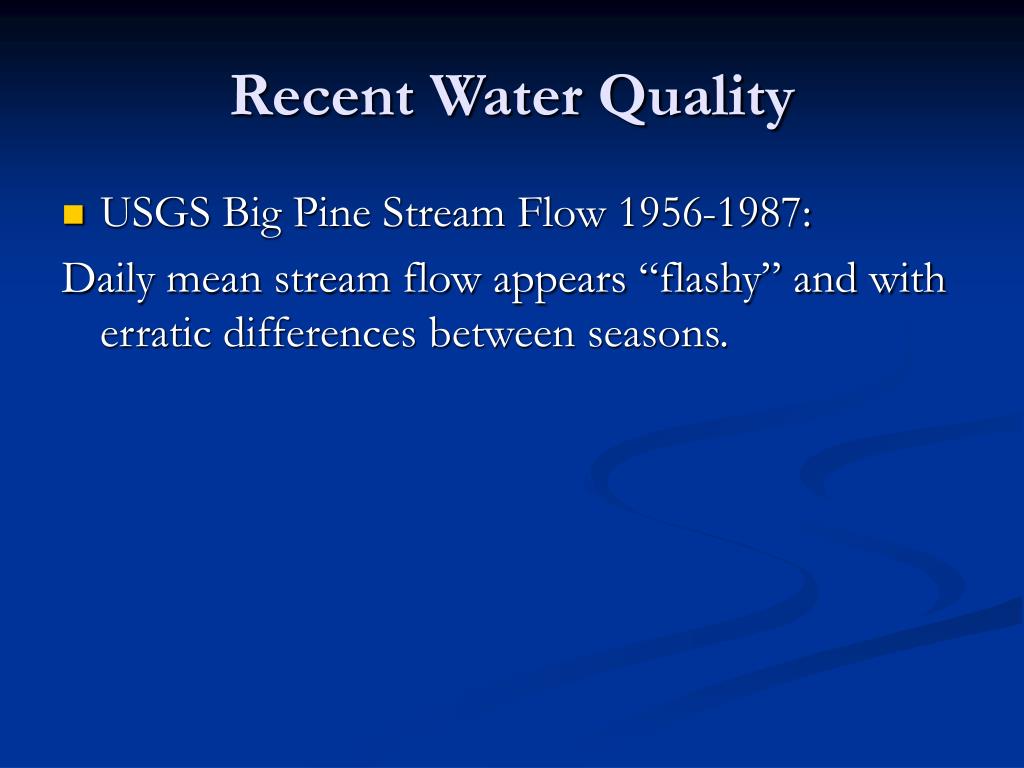 Recent Water Quality

USGS Big Pine Stream Flow 1956-1987:

Daily mean stream flow appears “flashy” and with erratic differences between seasons.